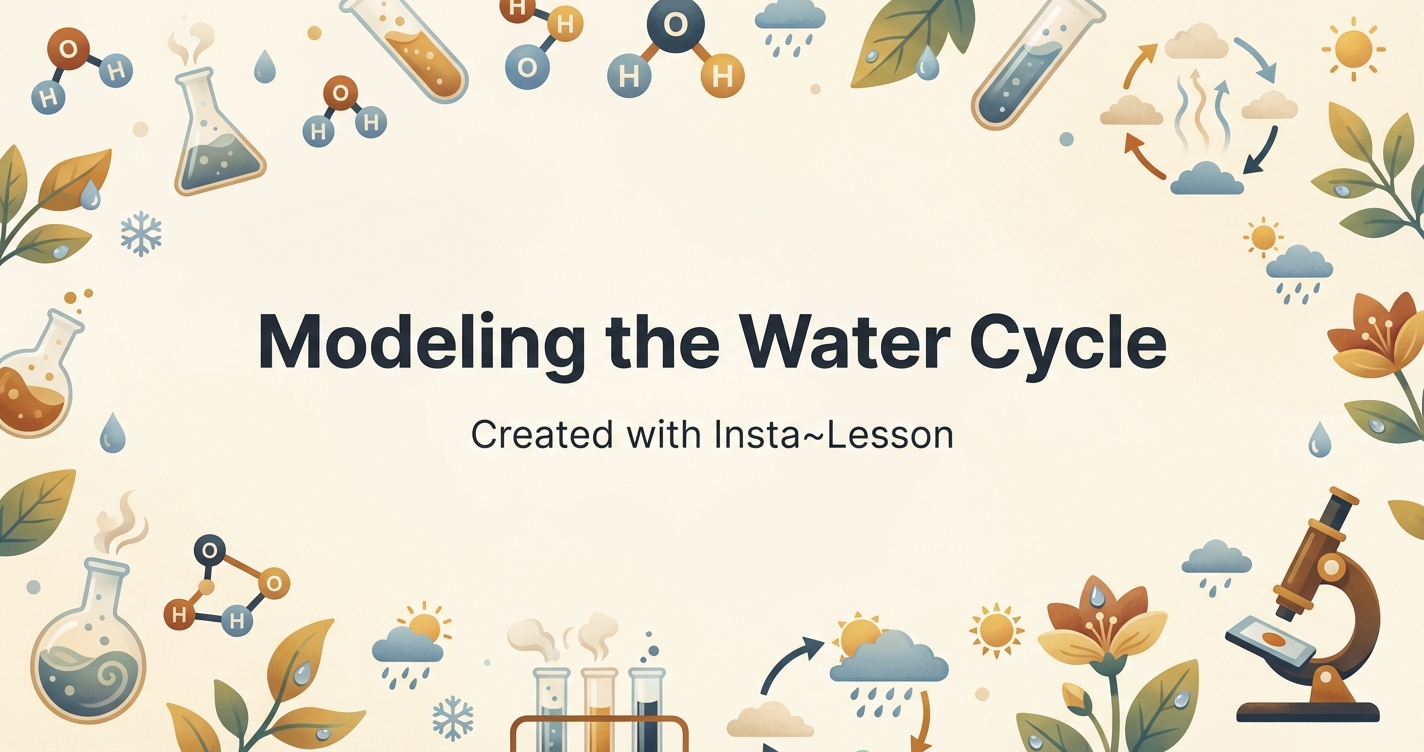 Modeling the Water Cycle

Created with Insta~Lesson